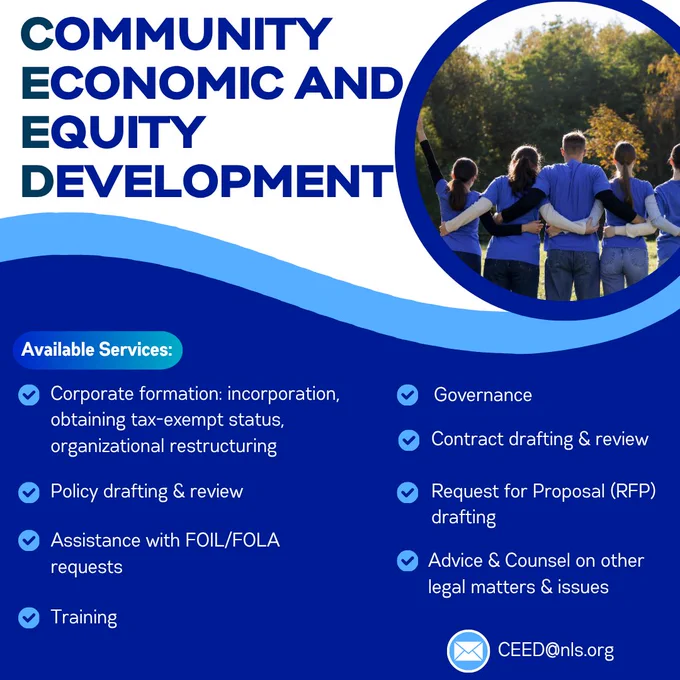 COMMUNITY ECONOMIC AND EQUITY DEVELOPMENT

Available Services:

Corporate formation: incorporation, obtaining tax-exempt status, organizational restructuring

Policy drafting & review

Assistance with FOIL/FOLA requests

Training

Governance

Contract drafting & review

Request for Proposal (RFP) drafting

Advice & Counsel on other legal matters & issues

CEED@nls.org